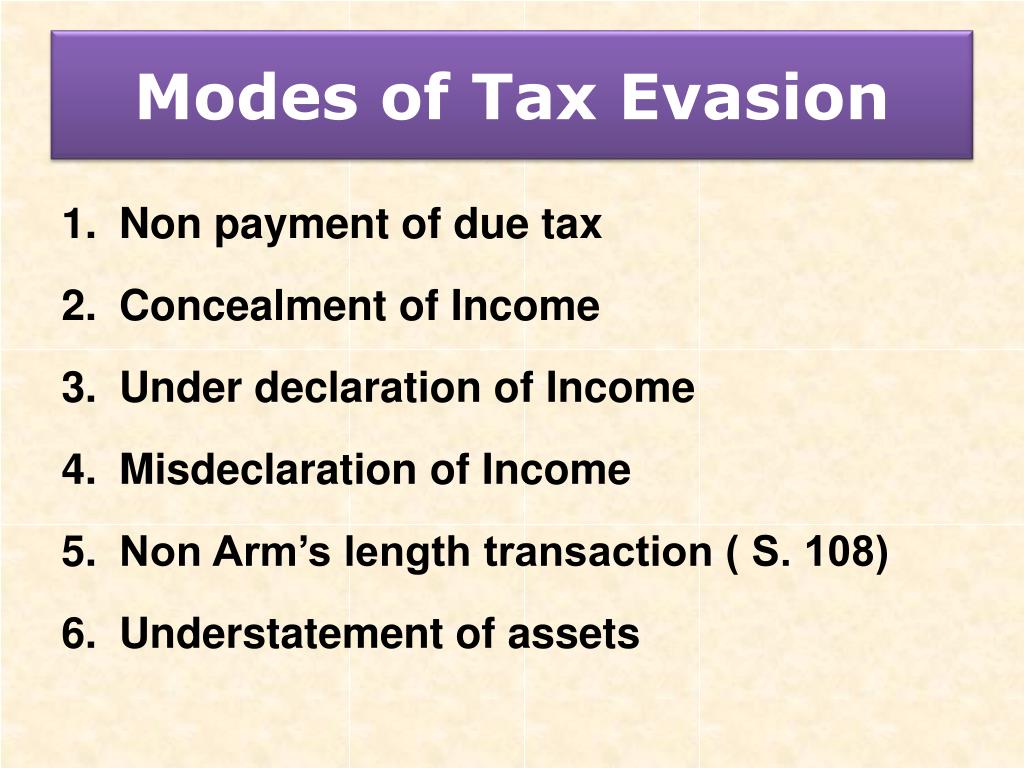 Modes of Tax Evasion

1. Non payment of due tax

2. Concealment of Income

3. Under declaration of Income

4. Misdeclaration of Income

5. Non Arm’s length transaction ( S. 108)

6. Understatement of assets